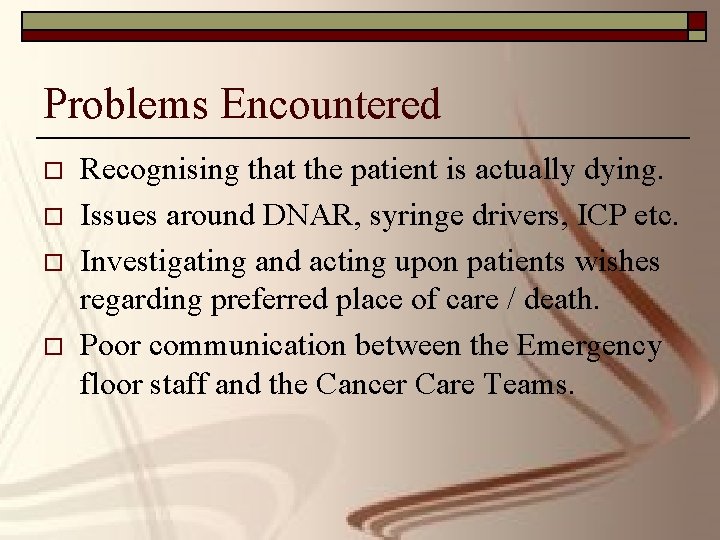 Problems Encountered

□ Recognising that the patient is actually dying.

□ Issues around DNAR, syringe drivers, ICP etc.

□ Investigating and acting upon patients wishes regarding preferred place of care / death.

□ Poor communication between the Emergency floor staff and the Cancer Care Teams.